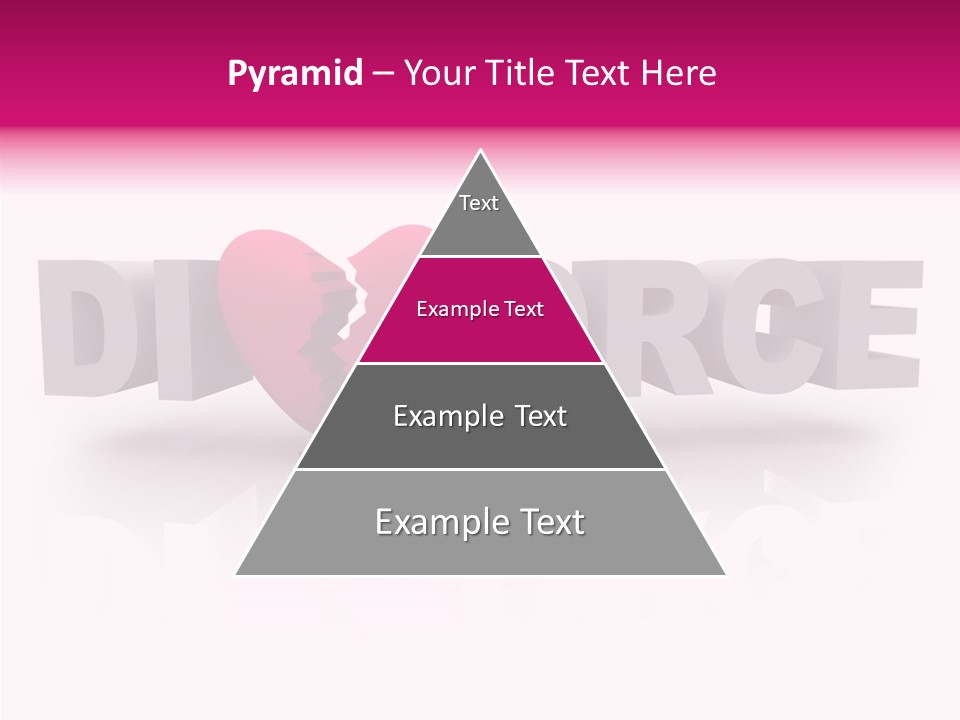 Pyramid – Your Title Text Here

Text

Example Text

Example Text

Example Text

DI RCE